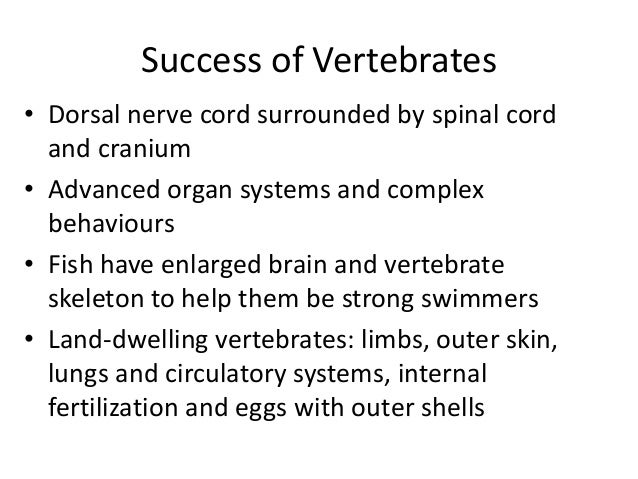 Success of Vertebrates

• Dorsal nerve cord surrounded by spinal cord and cranium
• Advanced organ systems and complex behaviours
• Fish have enlarged brain and vertebrate skeleton to help them be strong swimmers
• Land-dwelling vertebrates: limbs, outer skin, lungs and circulatory systems, internal fertilization and eggs with outer shells